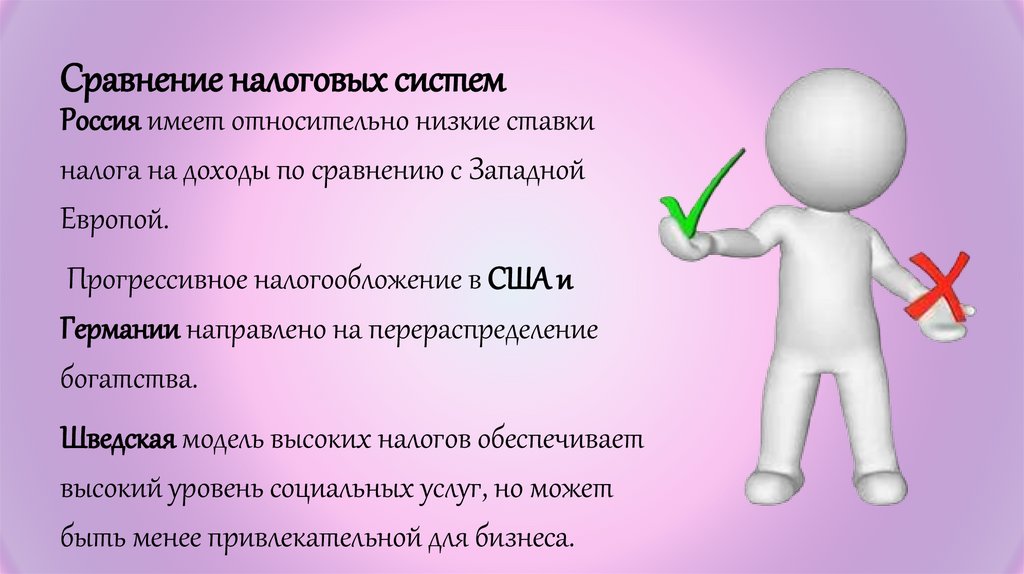 Сравнение налоговых систем

Россия имеет относительно низкие ставки налога на доходы по сравнению с Западной Европой.

Прогрессивное налогообложение в США и Германии направлено на перераспределение богатства.

Шведская модель высоких налогов обеспечивает высокий уровень социальных услуг, но может быть менее привлекательной для бизнеса.